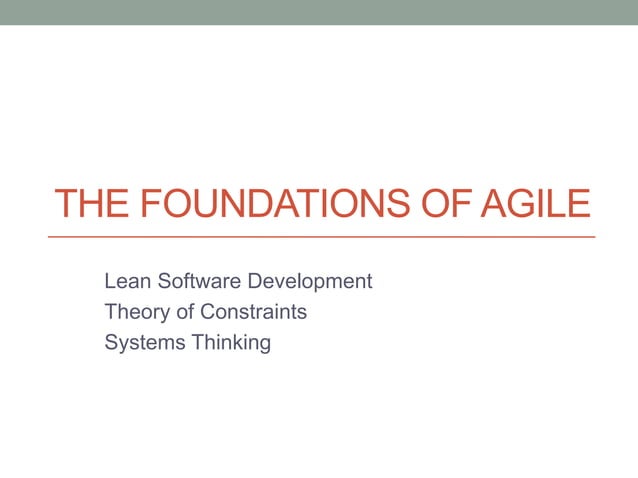 THE FOUNDATIONS OF AGILE

Lean Software Development
Theory of Constraints
Systems Thinking